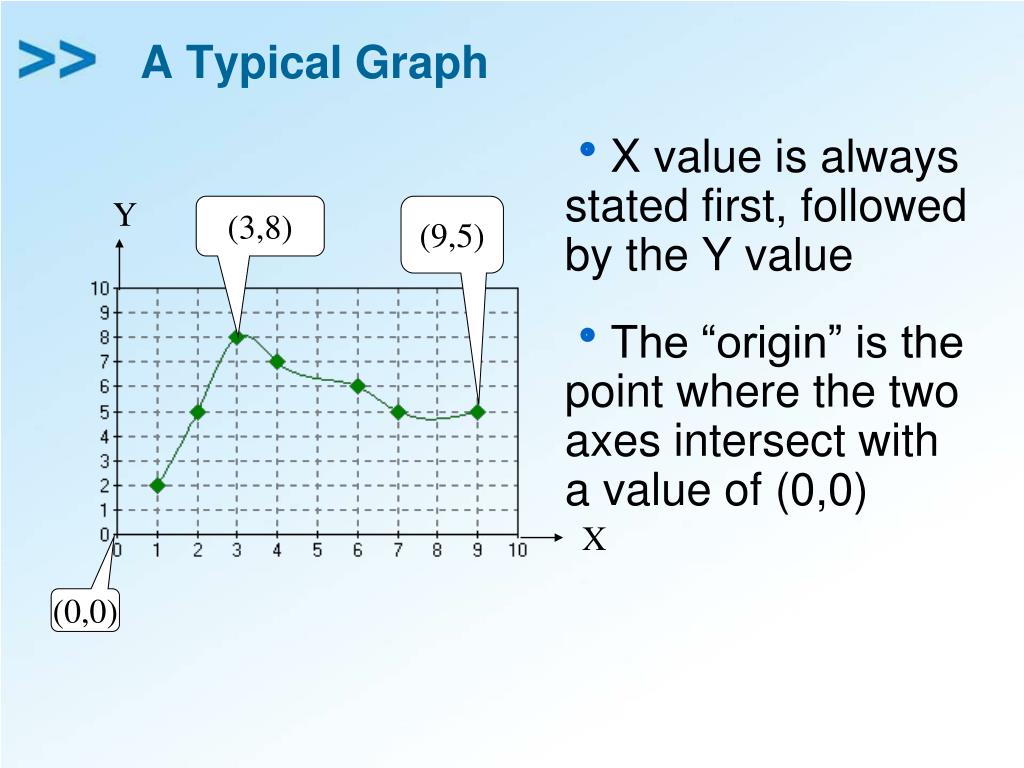 >> A Typical Graph

Y

(3,8)

(9,5)

10
9
8
7
6
5
4
3
2
1
0

0 1 2 3 4 5 6 7 8 9 10

X

(0,0)

• X value is always stated first, followed by the Y value

• The “origin” is the point where the two axes intersect with a value of (0,0)